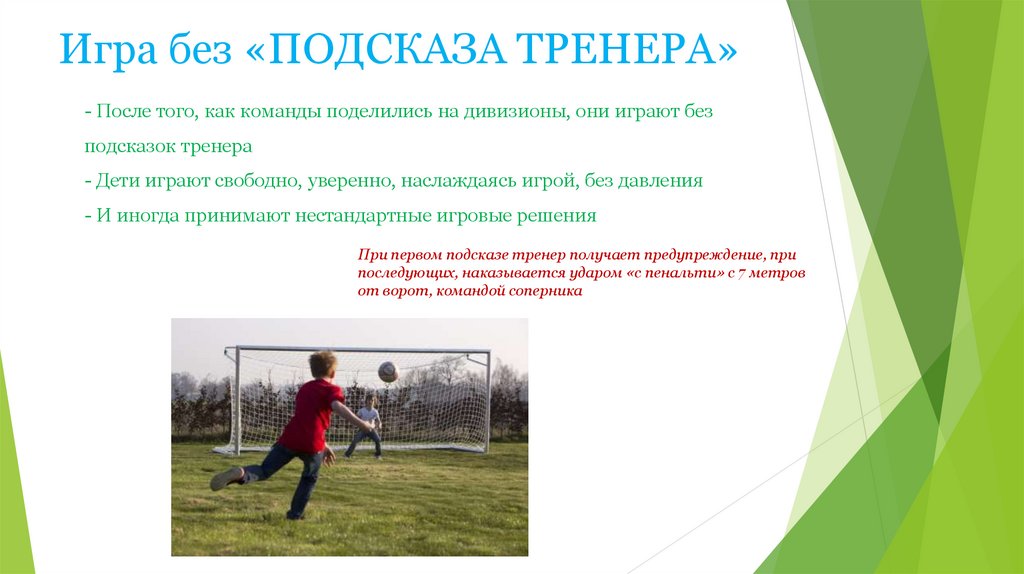 Игра без «ПОДСКАЗА ТРЕНЕРА»

- После того, как команды поделились на дивизионы, они играют без подсказок тренера

- Дети играют свободно, уверенно, наслаждаясь игрой, без давления

- И иногда принимают нестандартные игровые решения

При первом подсказе тренер получает предупреждение, при последующих, наказывается ударом «с пенальти» с 7 метров от ворот, командой соперника